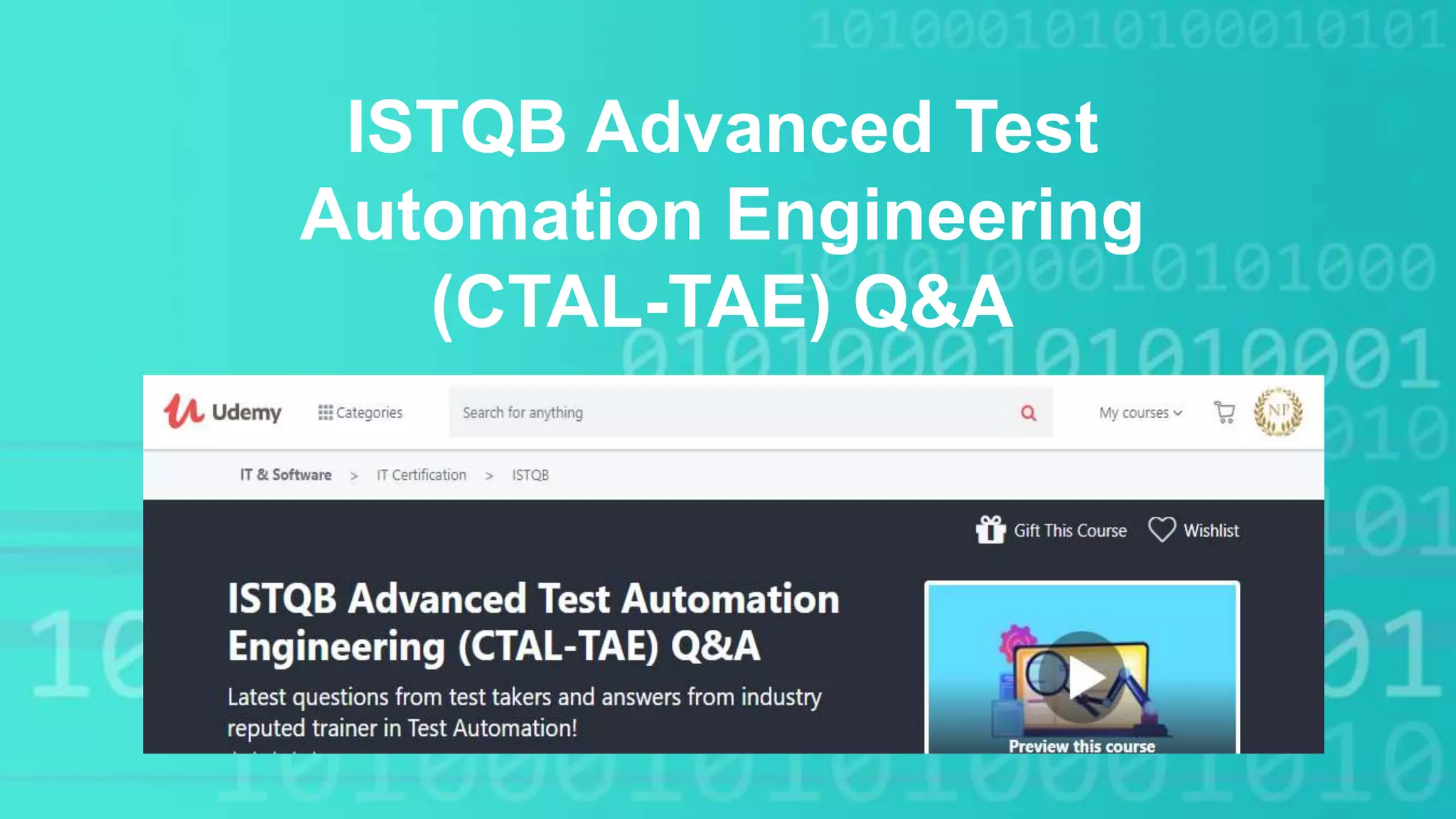 ISTQB Advanced Test Automation Engineering (CTAL-TAE) Q&A

Udemy Categories Search for anything My courses

NP

IT & Software > IT Certification > ISTQB

Gift This Course Wishlist

ISTQB Advanced Test Automation Engineering (CTAL-TAE) Q&A

Latest questions from test takers and answers from industry reputed trainer in Test Automation!

Preview this course